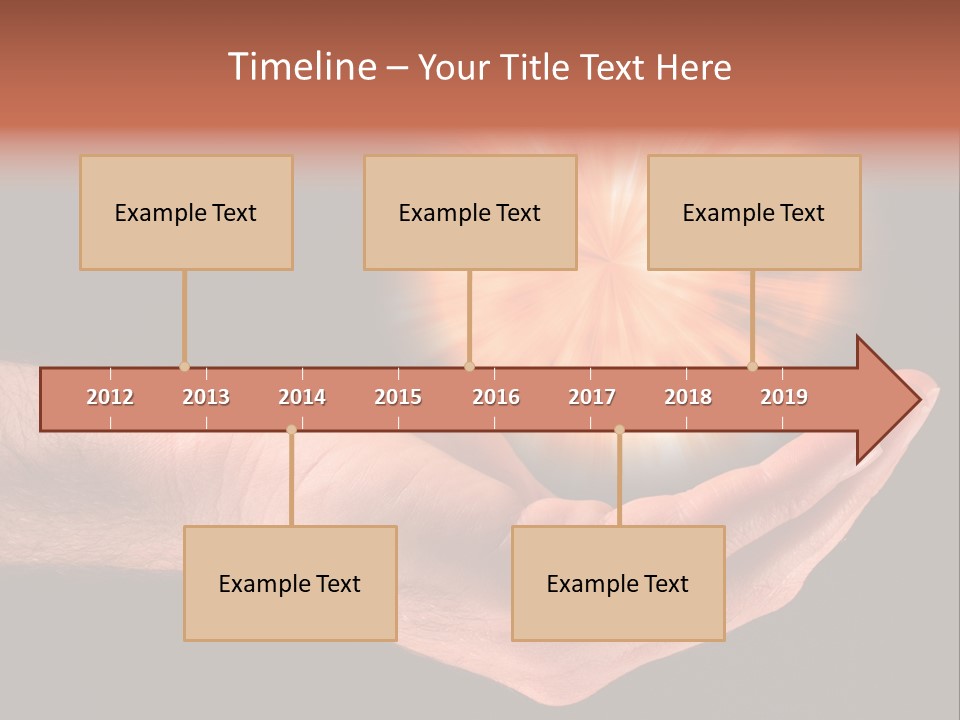 Timeline – Your Title Text Here

Example Text

Example Text

Example Text

2012 2013 2014 2015 2016 2017 2018 2019

Example Text

Example Text